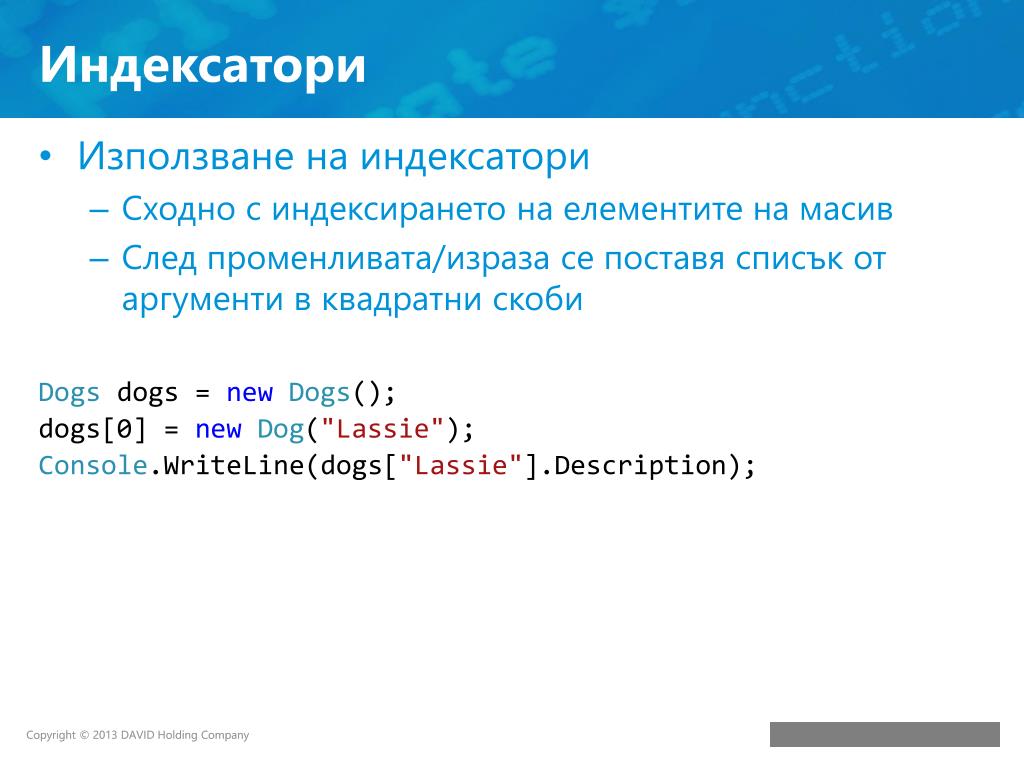 Индексатори

• Използване на индексатори
– Сходно с индексирането на елементите на масив
– След променливата/израза се поставя списък от аргументи в квадратни скоби

Dogs dogs = new Dogs();
dogs[0] = new Dog("Lassie");
Console.WriteLine(dogs["Lassie"].Description);

Copyright © 2013 DAVID Holding Company